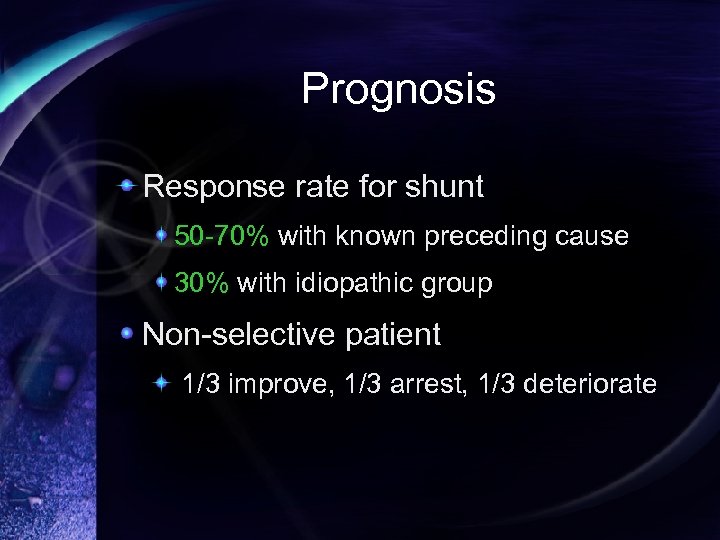 Prognosis

Response rate for shunt

50-70% with known preceding cause

30% with idiopathic group

Non-selective patient

1/3 improve, 1/3 arrest, 1/3 deteriorate